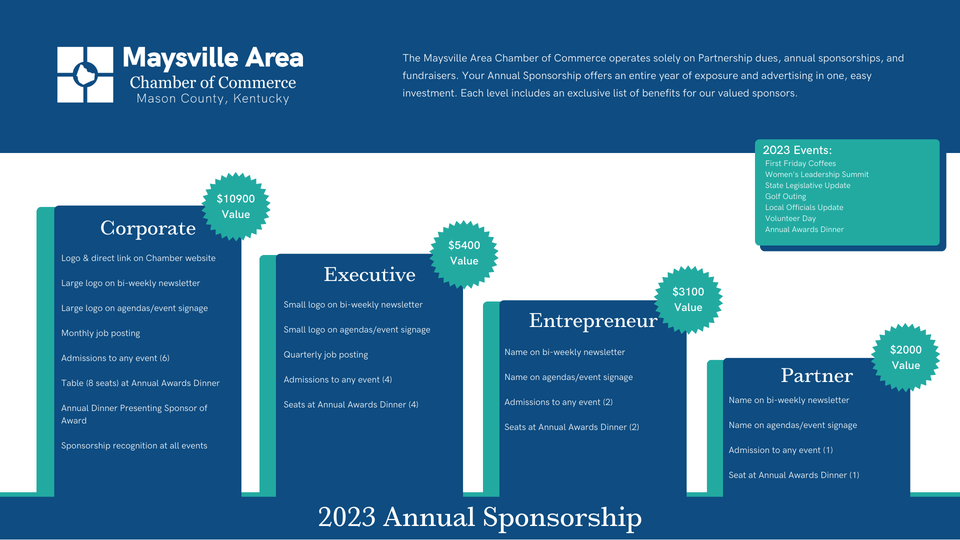 Maysville Area
Chamber of Commerce
Mason County, Kentucky

The Maysville Area Chamber of Commerce operates solely on Partnership dues, annual sponsorships, and fundraisers. Your Annual Sponsorship offers an entire year of exposure and advertising in one, easy investment. Each level includes an exclusive list of benefits for our valued sponsors.

2023 Events:
First Friday Coffees
Women's Leadership Summit
State Legislative Update
Golf Outing
Local Officials Update
Volunteer Day
Annual Awards Dinner

$10900 Value

Corporate
Logo & direct link on Chamber website
Large logo on bi-weekly newsletter
Large logo on agendas/event signage
Monthly job posting
Admissions to any event (6)
Table (8 seats) at Annual Awards Dinner
Annual Dinner Presenting Sponsor of Award
Sponsorship recognition at all events

$5400 Value

Executive
Small logo on bi-weekly newsletter
Small logo on agendas/event signage
Quarterly job posting
Admissions to any event (4)
Seats at Annual Awards Dinner (4)

$3100 Value

Entrepreneur
Name on bi-weekly newsletter
Name on agendas/event signage
Admissions to any event (2)
Seats at Annual Awards Dinner (2)

$2000 Value

Partner
Name on bi-weekly newsletter
Name on agendas/event signage
Admission to any event (1)
Seat at Annual Awards Dinner (1)

2023 Annual Sponsorship